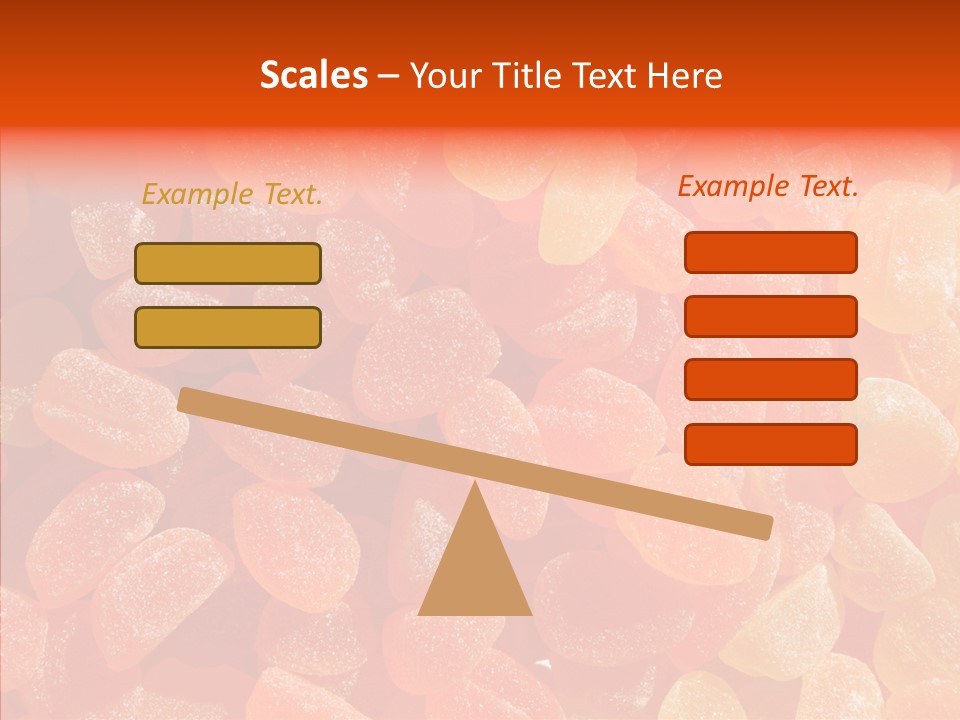 Scales – Your Title Text Here

Example Text.

Example Text.